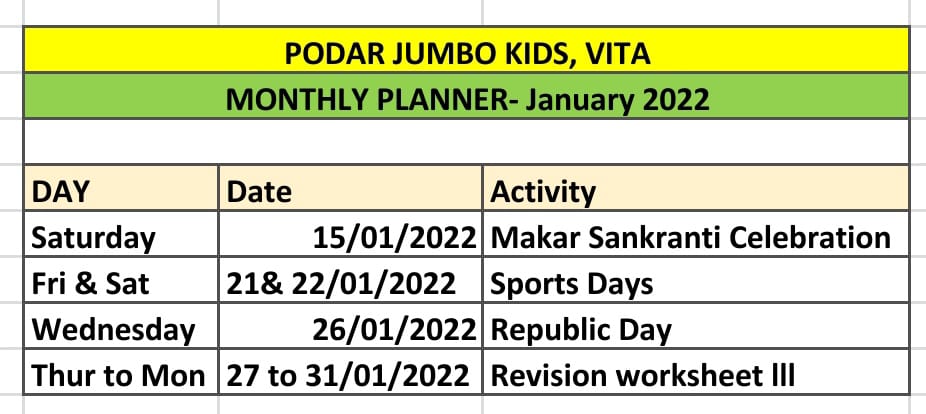 PODAR JUMBO KIDS, VITA

MONTHLY PLANNER- January 2022

| DAY | Date | Activity |
|---|---|---|
| Saturday | 15/01/2022 | Makar Sankranti Celebration |
| Fri & Sat | 21& 22/01/2022 | Sports Days |
| Wednesday | 26/01/2022 | Republic Day |
| Thur to Mon | 27 to 31/01/2022 | Revision worksheet lll |